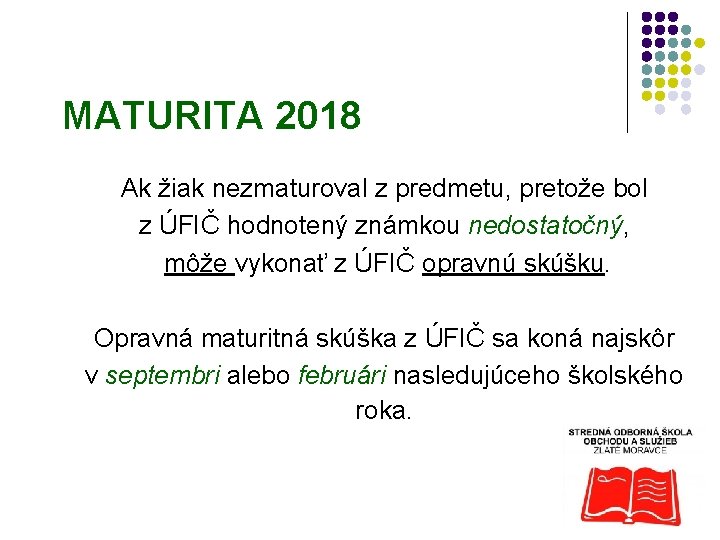 MATURITA 2018

Ak žiak nezmaturoval z predmetu, pretože bol z ÚFIČ hodnotený známkou nedostatočný, môže vykonať z ÚFIČ opravnú skúšku.

Opravná maturitná skúška z ÚFIČ sa koná najskôr v septembri alebo februári nasledujúceho školského roka.

STREDNÁ ODBORNÁ ŠKOLA OBCHODU A SLUŽIEB ZLATÉ MORAVCE